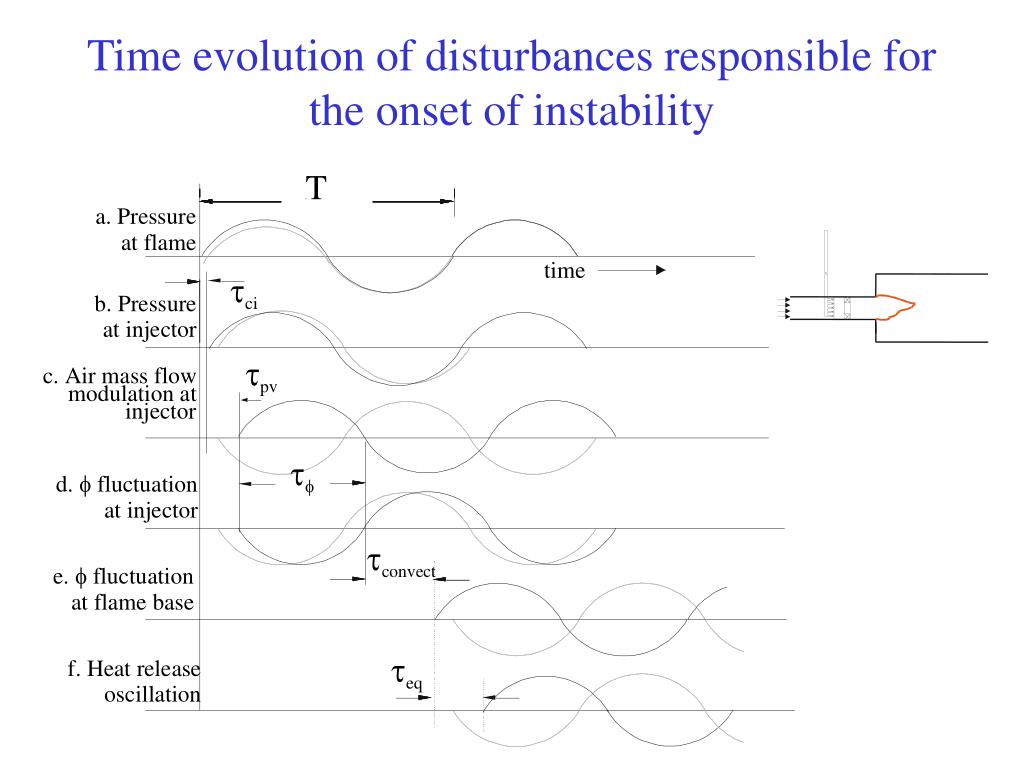 Time evolution of disturbances responsible for the onset of instability

T

a. Pressure at flame

time

$\tau_{ci}$

b. Pressure at injector

c. Air mass flow modulation at injector

$\tau_{pv}$

d. $\phi$ fluctuation at injector

$\tau_{\phi}$

$\tau_{convect}$

e. $\phi$ fluctuation at flame base

f. Heat release oscillation

$\tau_{eq}$